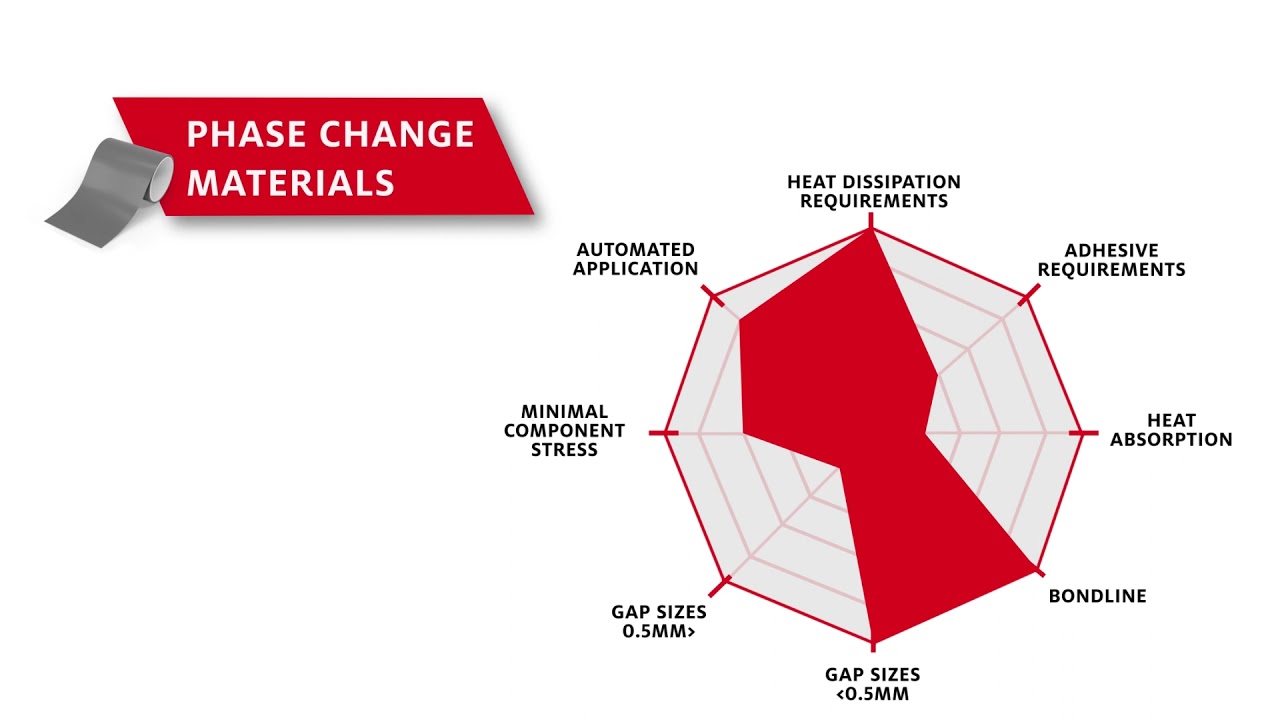 PHASE CHANGE MATERIALS

HEAT DISSIPATION REQUIREMENTS

ADHESIVE REQUIREMENTS

HEAT ABSORPTION

BONDLINE

GAP SIZES <0.5MM

GAP SIZES 0.5MM>

MINIMAL COMPONENT STRESS

AUTOMATED APPLICATION